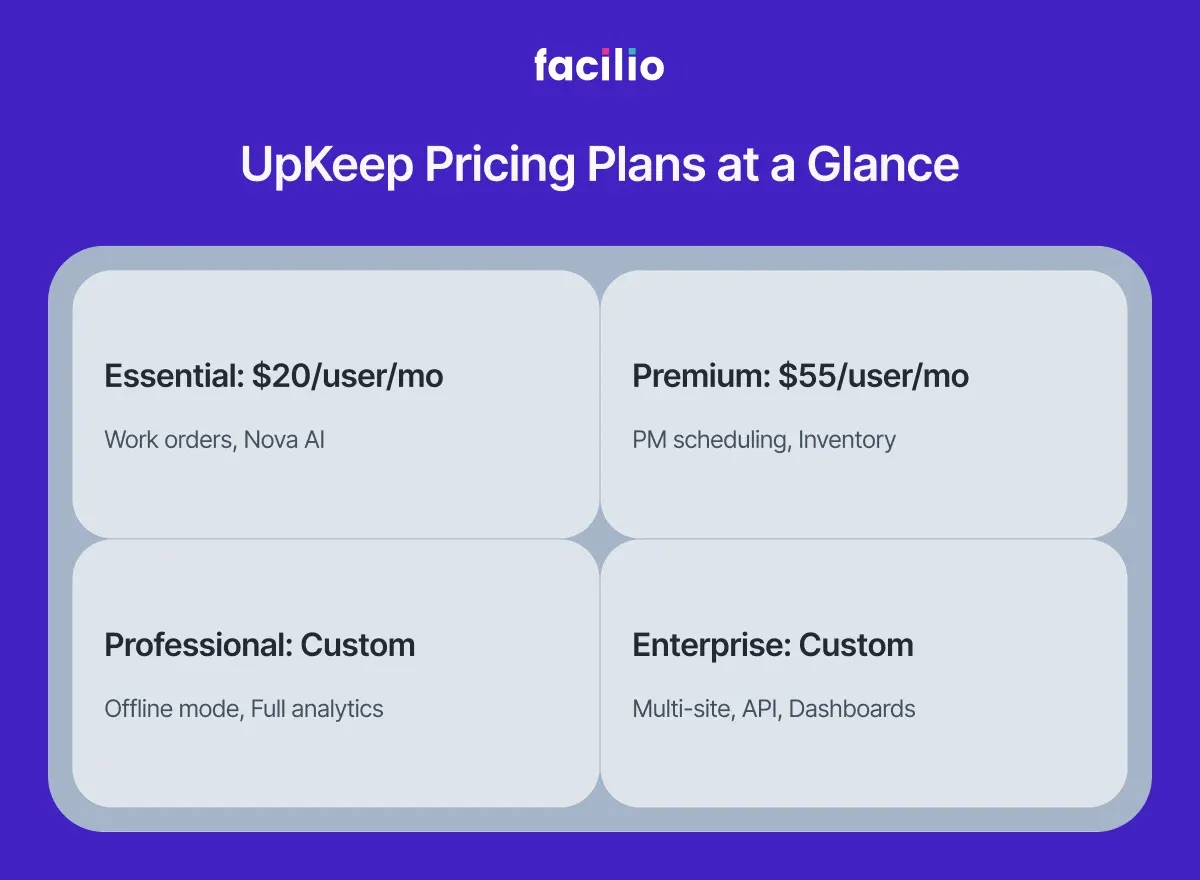 facilio

UpKeep Pricing Plans at a Glance

Essential: \$20/user/mo

Work orders, Nova AI

Premium: \$55/user/mo

PM scheduling, Inventory

Professional: Custom

Offline mode, Full analytics

Enterprise: Custom

Multi-site, API, Dashboards